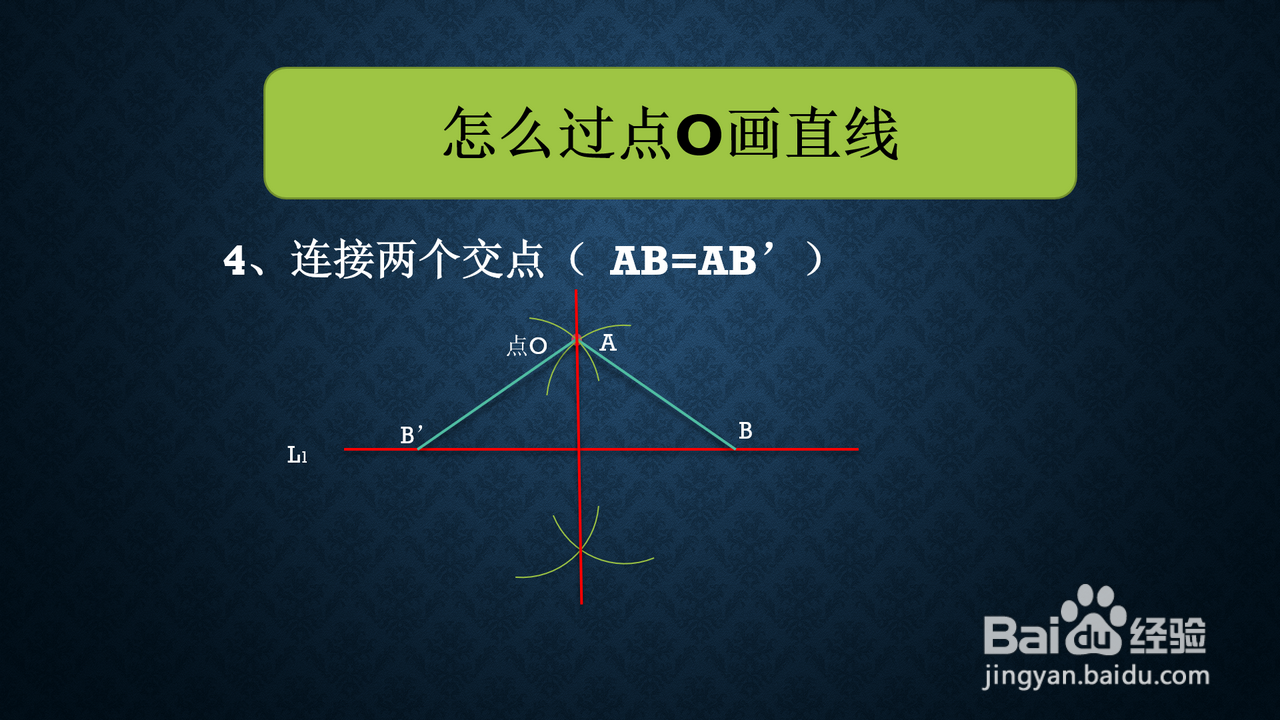 怎么过点O画直线

4、连接两个交点（ AB=AB’）

点O A

B’ B

L1

Baidu经验
jingyan.baidu.com